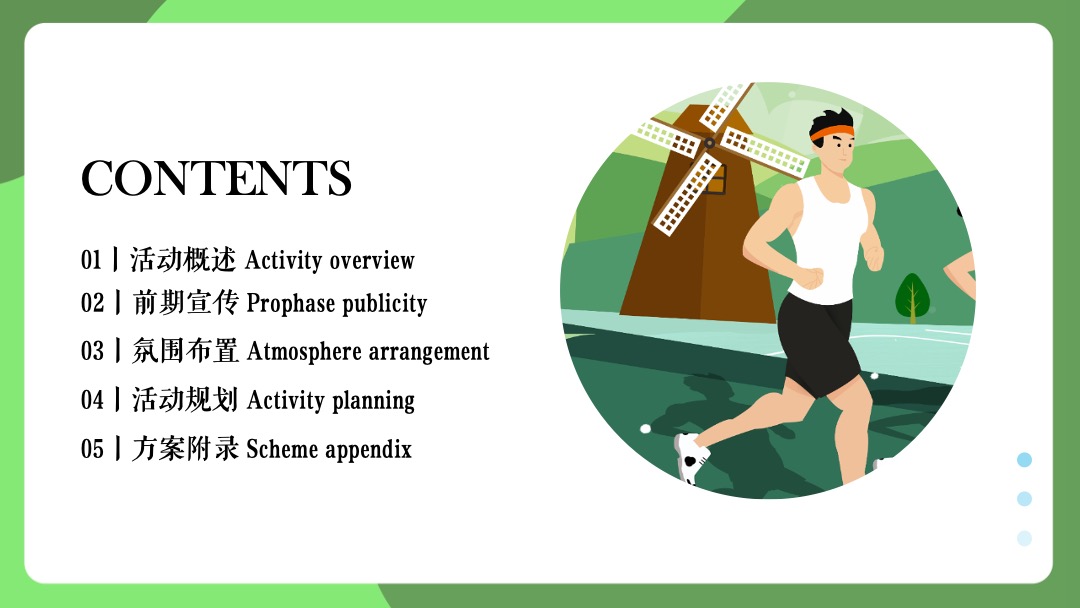 CONTENTS

01丨活动概述 Activity overview

02丨前期宣传 Prophase publicity

03丨氛围布置 Atmosphere arrangement

04丨活动规划 Activity planning

05丨方案附录 Scheme appendix